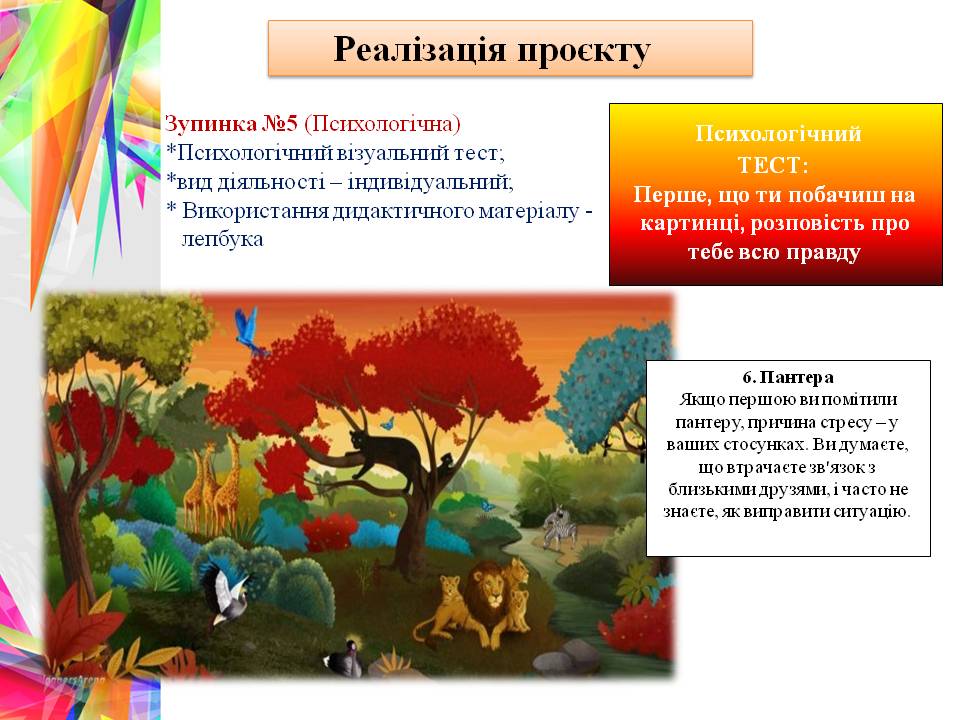 Реалізація проєкту

Зупинка №5 (Психологічна)
*Психологічний візуальний тест;
*вид діяльності – індивідуальний;
* Використання дидактичного матеріалу - лепбука

Психологічний ТЕСТ:
Перше, що ти побачиш на картинці, розповість про тебе всю правду

6. Пантера
Якщо першою ви помітили пантеру, причина стресу – у ваших стосунках. Ви думаєте, що втрачаєте зв'язок з близькими друзями, і часто не знаєте, як виправити ситуацію.